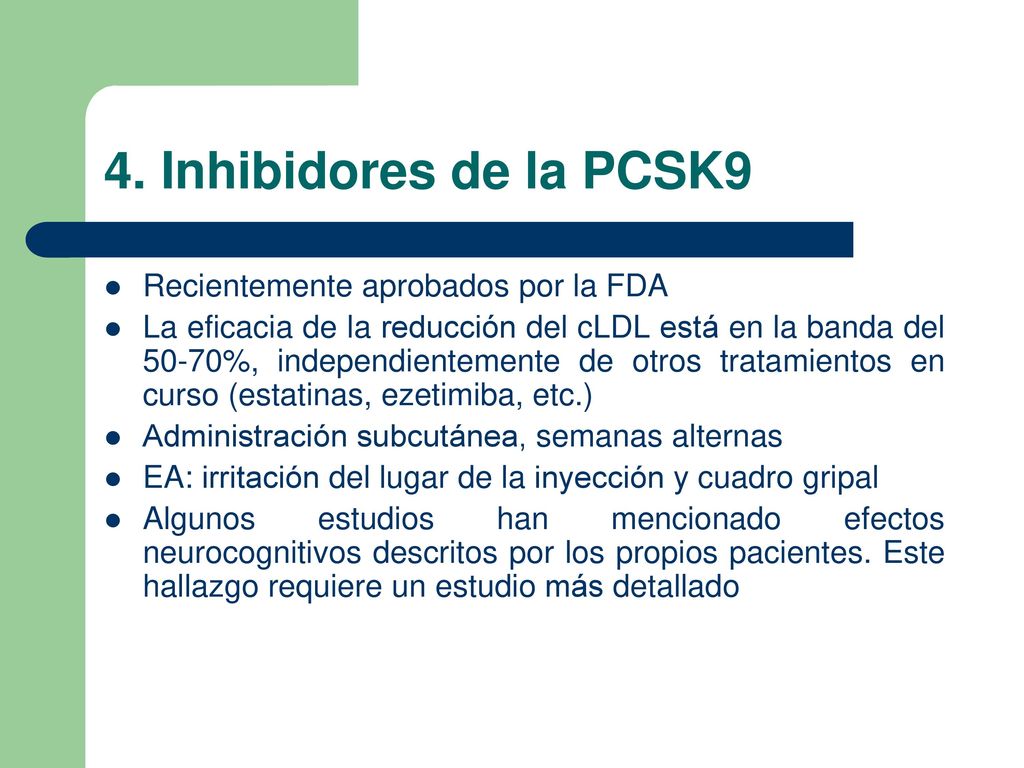 4. Inhibidores de la PCSK9

- Recientemente aprobados por la FDA
- La eficacia de la reducción del cLDL está en la banda del 50-70%, independientemente de otros tratamientos en curso (estatinas, ezetimiba, etc.)
- Administración subcutánea, semanas alternas
- EA: irritación del lugar de la inyección y cuadro gripal
- Algunos estudios han mencionado efectos neurocognitivos descritos por los propios pacientes. Este hallazgo requiere un estudio más detallado